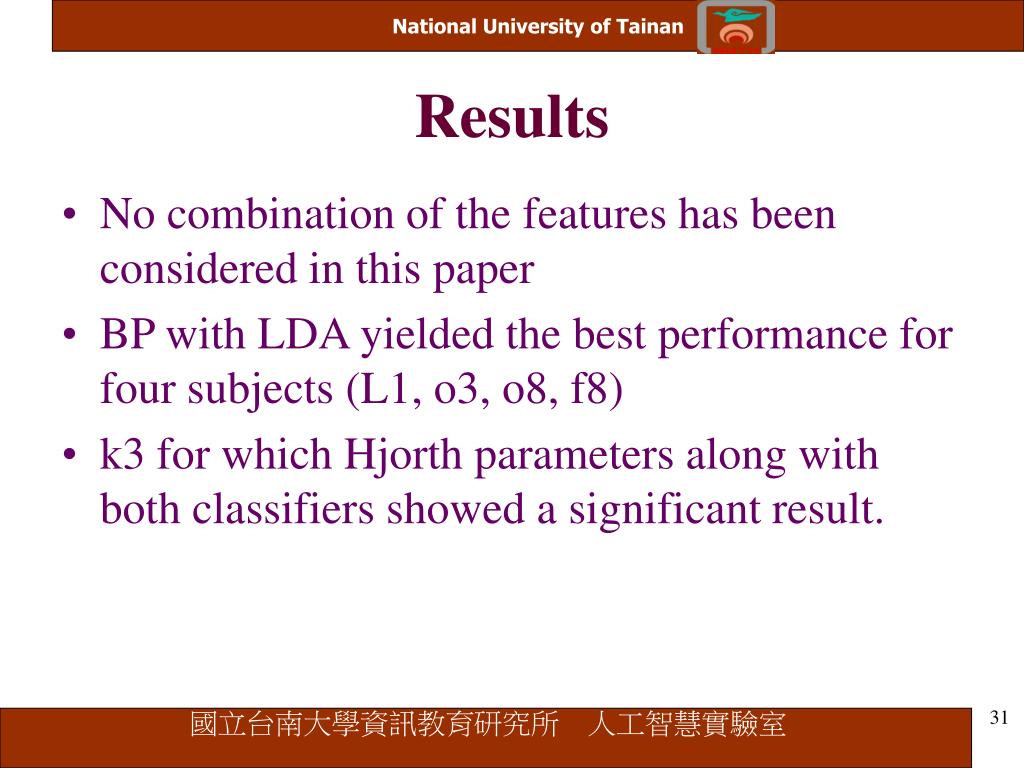 National University of Tainan

Results

• No combination of the features has been considered in this paper
• BP with LDA yielded the best performance for four subjects (L1, o3, o8, f8)
• k3 for which Hjorth parameters along with both classifiers showed a significant result.

國立台南大學資訊教育研究所　人工智慧實驗室

31